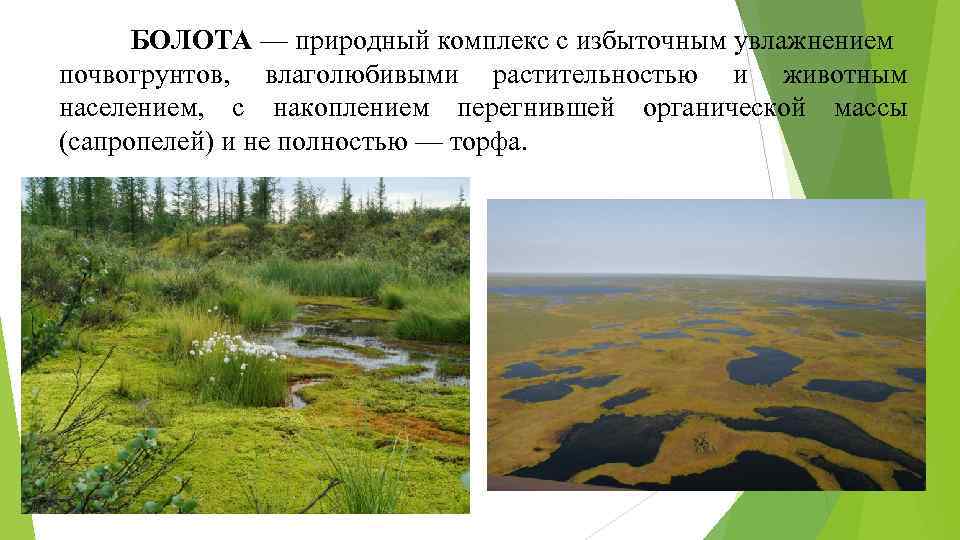 БОЛОТА — природный комплекс с избыточным увлажнением почвогрунтов, влаголюбивыми растительностью и животным населением, с накоплением перегнившей органической массы (сапропелей) и не полностью — торфа.